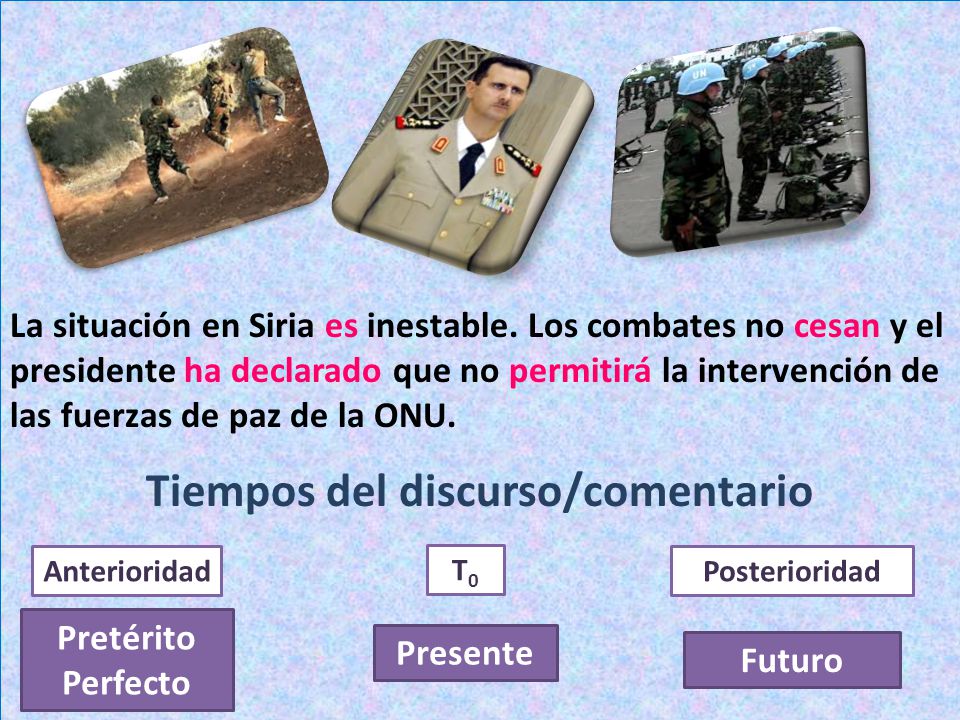 UN

La situación en Siria es inestable. Los combates no cesan y el presidente ha declarado que no permitirá la intervención de las fuerzas de paz de la ONU.

Tiempos del discurso/comentario

Anterioridad

$T_0$

Posterioridad

Pretérito Perfecto

Presente

Futuro